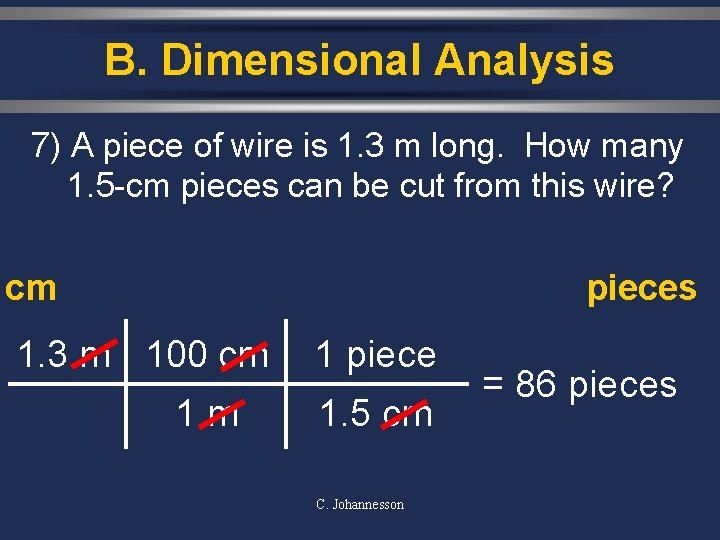 B. Dimensional Analysis

7) A piece of wire is 1.3 m long. How many 1.5-cm pieces can be cut from this wire?

cm

pieces

| 1.3 m | 100 cm | 1 piece |
|---|---|---|
| | 1 m | 1.5 cm |

= 86 pieces

C. Johannesson